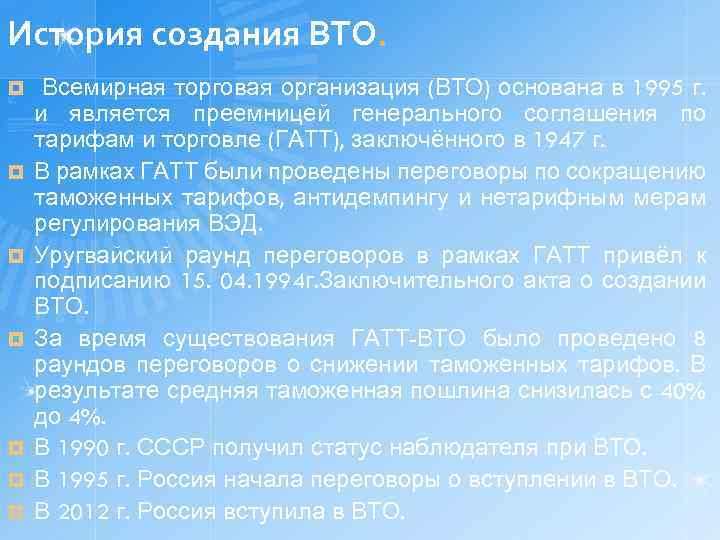 История создания ВТО.

Всемирная торговая организация (ВТО) основана в 1995 г. и является преемницей генерального соглашения по тарифам и торговле (ГАТТ), заключённого в 1947 г.

В рамках ГАТТ были проведены переговоры по сокращению таможенных тарифов, антидемпингу и нетарифным мерам регулирования ВЭД.

Уругвайский раунд переговоров в рамках ГАТТ привёл к подписанию 15. 04.1994г.Заключительного акта о создании ВТО.

За время существования ГАТТ-ВТО было проведено 8 раундов переговоров о снижении таможенных тарифов. В результате средняя таможенная пошлина снизилась с 40% до 4%.

В 1990 г. СССР получил статус наблюдателя при ВТО.

В 1995 г. Россия начала переговоры о вступлении в ВТО.

В 2012 г. Россия вступила в ВТО.